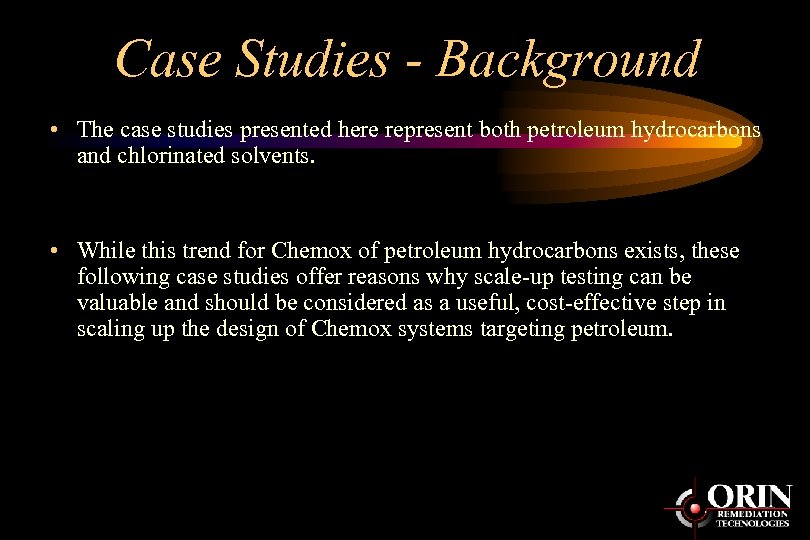 Case Studies - Background

• The case studies presented here represent both petroleum hydrocarbons and chlorinated solvents.

• While this trend for Chemox of petroleum hydrocarbons exists, these following case studies offer reasons why scale-up testing can be valuable and should be considered as a useful, cost-effective step in scaling up the design of Chemox systems targeting petroleum.

ORIN
REMEDIATION
TECHNOLOGIES